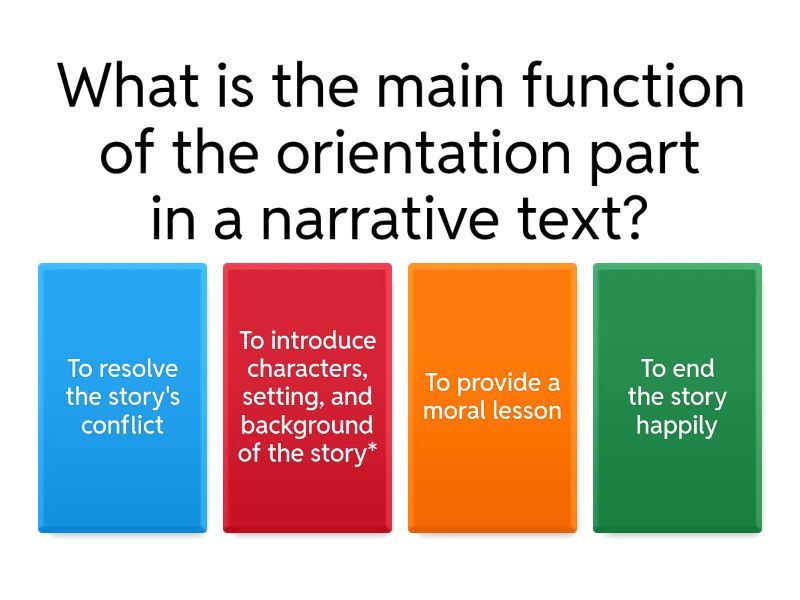 What is the main function of the orientation part in a narrative text?

To resolve the story's conflict

To introduce characters, setting, and background of the story*

To provide a moral lesson

To end the story happily